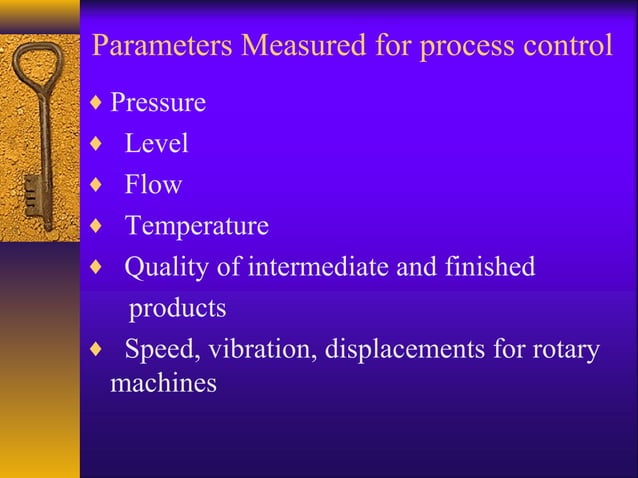 Parameters Measured for process control

♦ Pressure
♦ Level
♦ Flow
♦ Temperature
♦ Quality of intermediate and finished products
♦ Speed, vibration, displacements for rotary machines